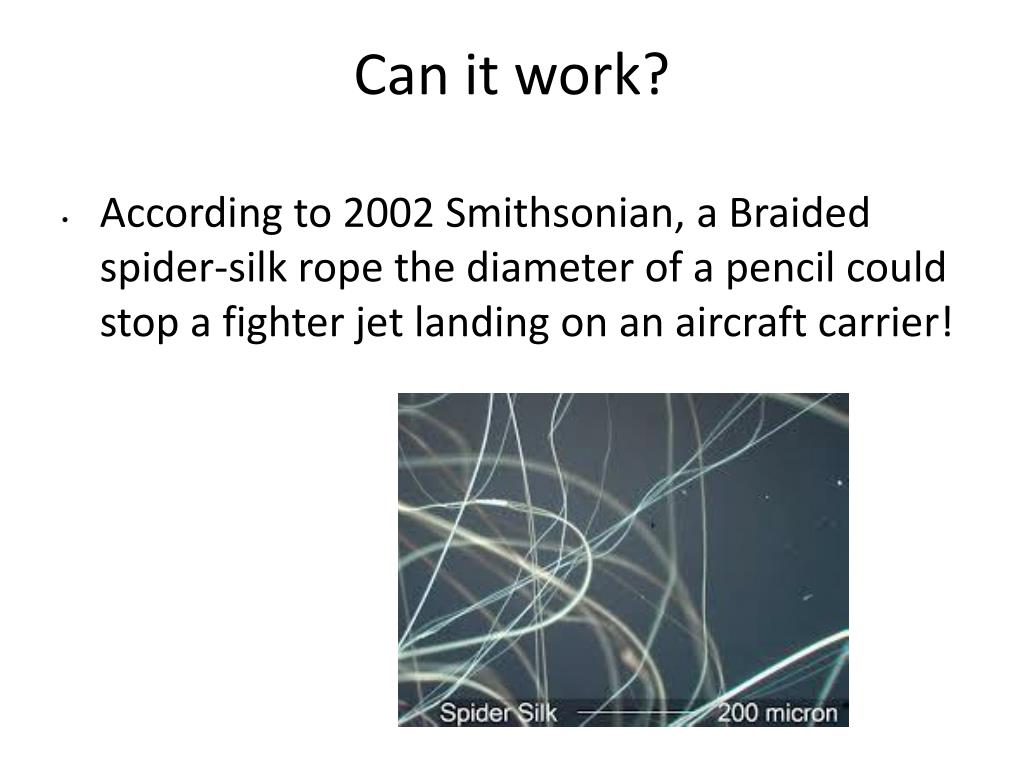 Can it work?

• According to 2002 Smithsonian, a Braided spider-silk rope the diameter of a pencil could stop a fighter jet landing on an aircraft carrier!

Spider Silk 200 micron